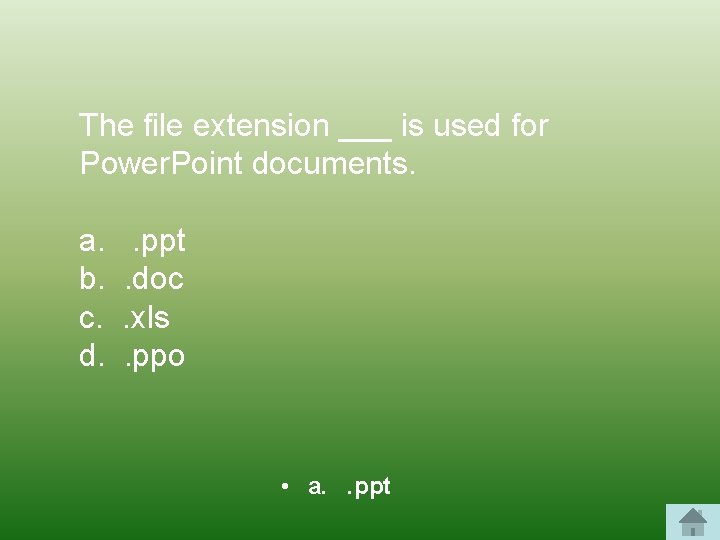 The file extension ___ is used for PowerPoint documents.

a. .ppt
b. .doc
c. .xls
d. .ppo

• a. .ppt